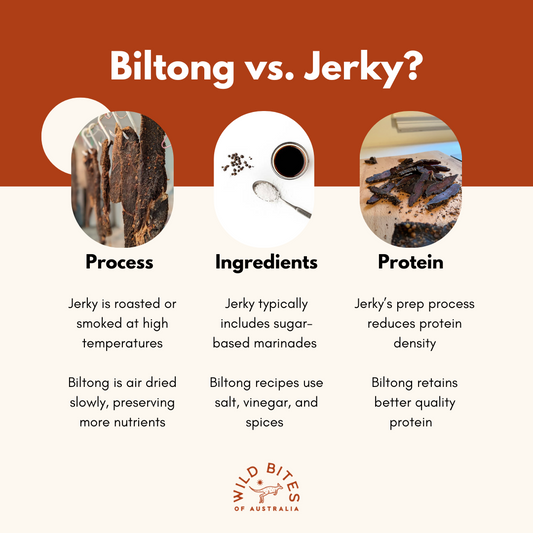 Biltong vs. Jerky?

Process

Jerky is roasted or smoked at high temperatures

Biltong is air dried slowly, preserving more nutrients

Ingredients

Jerky typically includes sugar-based marinades

Biltong recipes use salt, vinegar, and spices

Protein

Jerky's prep process reduces protein density

Biltong retains better quality protein

WILD BITES
OF AUSTRALIA